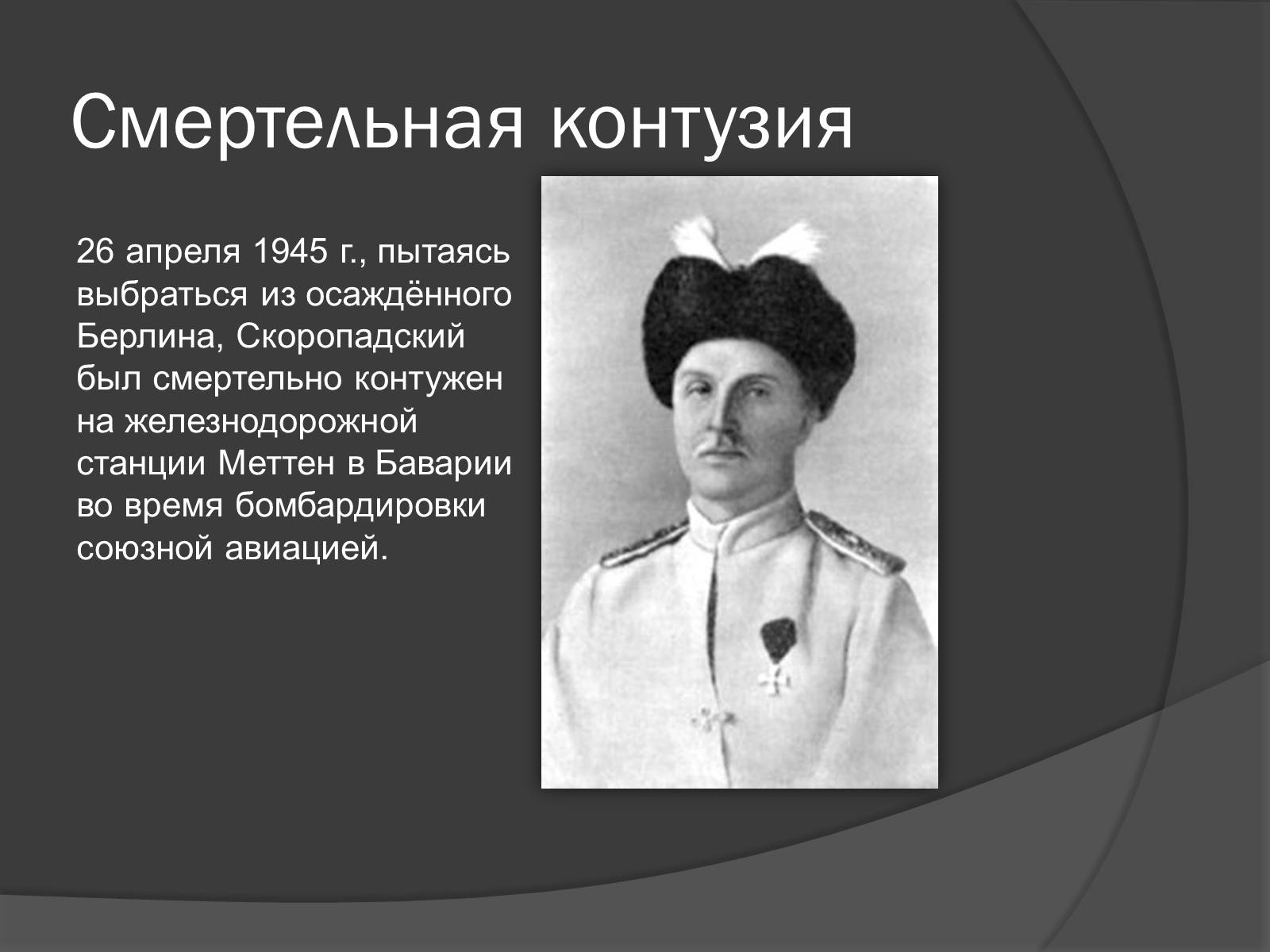 Смертельная контузия

26 апреля 1945 г., пытаясь выбраться из осаждённого Берлина, Скоропадский был смертельно контужен на железнодорожной станции Меттен в Баварии во время бомбардировки союзной авиацией.